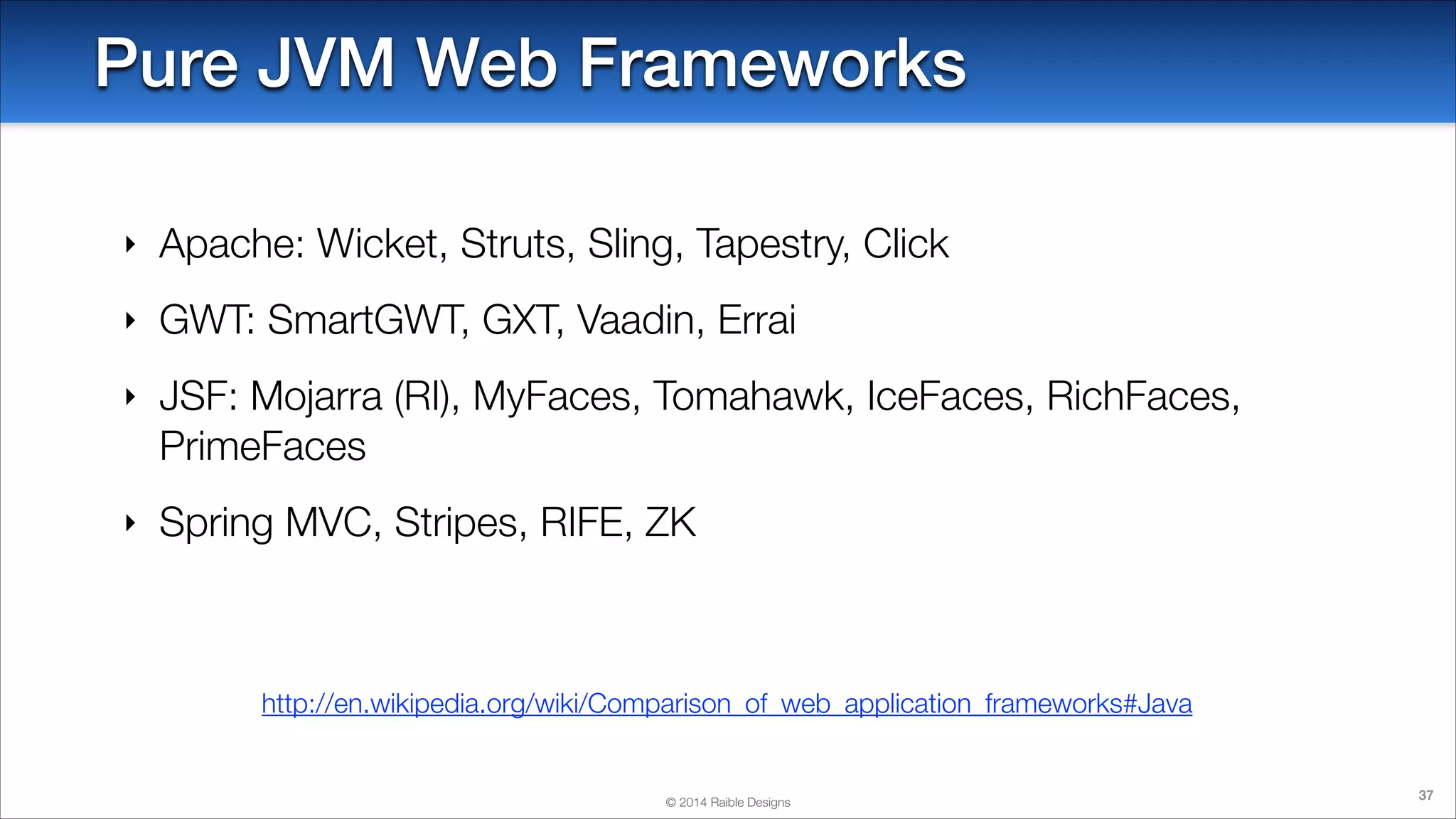 Pure JVM Web Frameworks

‣ Apache: Wicket, Struts, Sling, Tapestry, Click

‣ GWT: SmartGWT, GXT, Vaadin, Errai

‣ JSF: Mojarra (RI), MyFaces, Tomahawk, IceFaces, RichFaces, PrimeFaces

‣ Spring MVC, Stripes, RIFE, ZK

http://en.wikipedia.org/wiki/Comparison_of_web_application_frameworks#Java

© 2014 Raible Designs

37